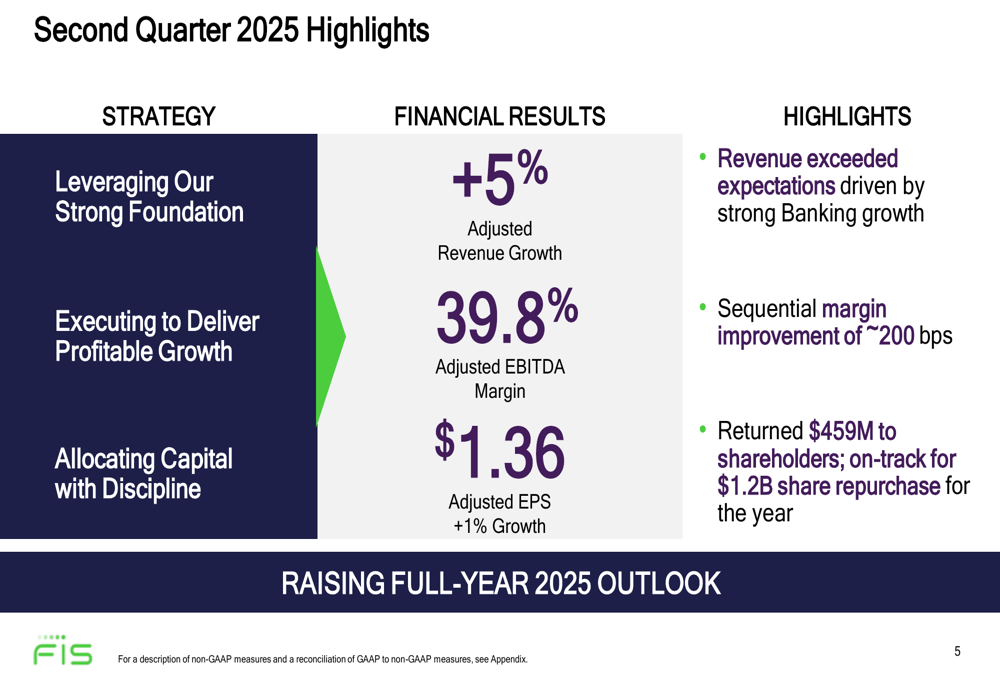 Second Quarter 2025 Highlights

STRATEGY

Leveraging Our Strong Foundation

Executing to Deliver Profitable Growth

Allocating Capital with Discipline

FINANCIAL RESULTS

+5%

Adjusted Revenue Growth

39.8%

Adjusted EBITDA Margin

$1.36

Adjusted EPS +1% Growth

HIGHLIGHTS

• Revenue exceeded expectations driven by strong Banking growth

• Sequential margin improvement of ~200 bps

• Returned $459M to shareholders; on-track for $1.2B share repurchase for the year

RAISING FULL-YEAR 2025 OUTLOOK

FIS

For a description of non-GAAP measures and a reconciliation of GAAP to non-GAAP measures, see Appendix.

5